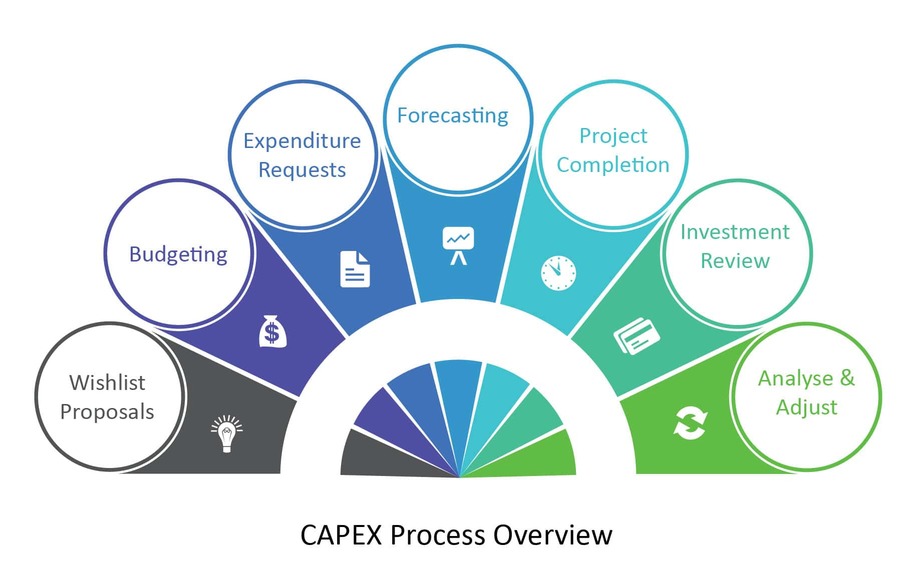 Wishlist Proposals

Budgeting

Expenditure Requests

Forecasting

Project Completion

Investment Review

Analyse & Adjust

CAPEX Process Overview